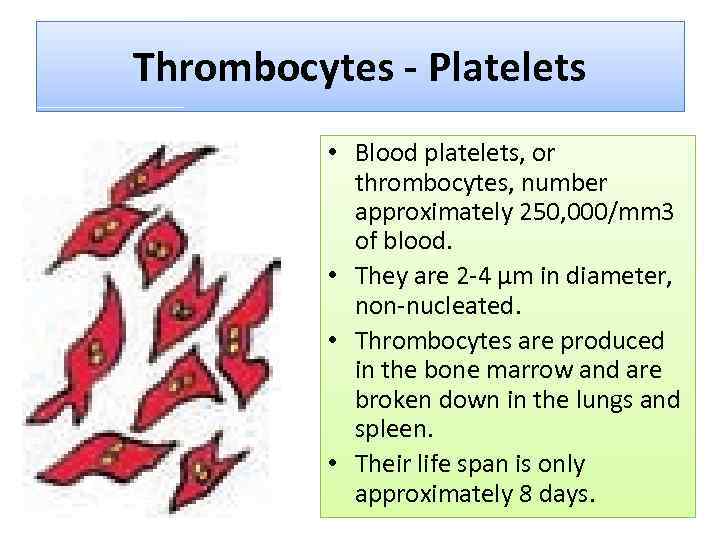 Thrombocytes - Platelets

• Blood platelets, or thrombocytes, number approximately 250,000/mm3 of blood.
• They are 2-4 µm in diameter, non-nucleated.
• Thrombocytes are produced in the bone marrow and are broken down in the lungs and spleen.
• Their life span is only approximately 8 days.